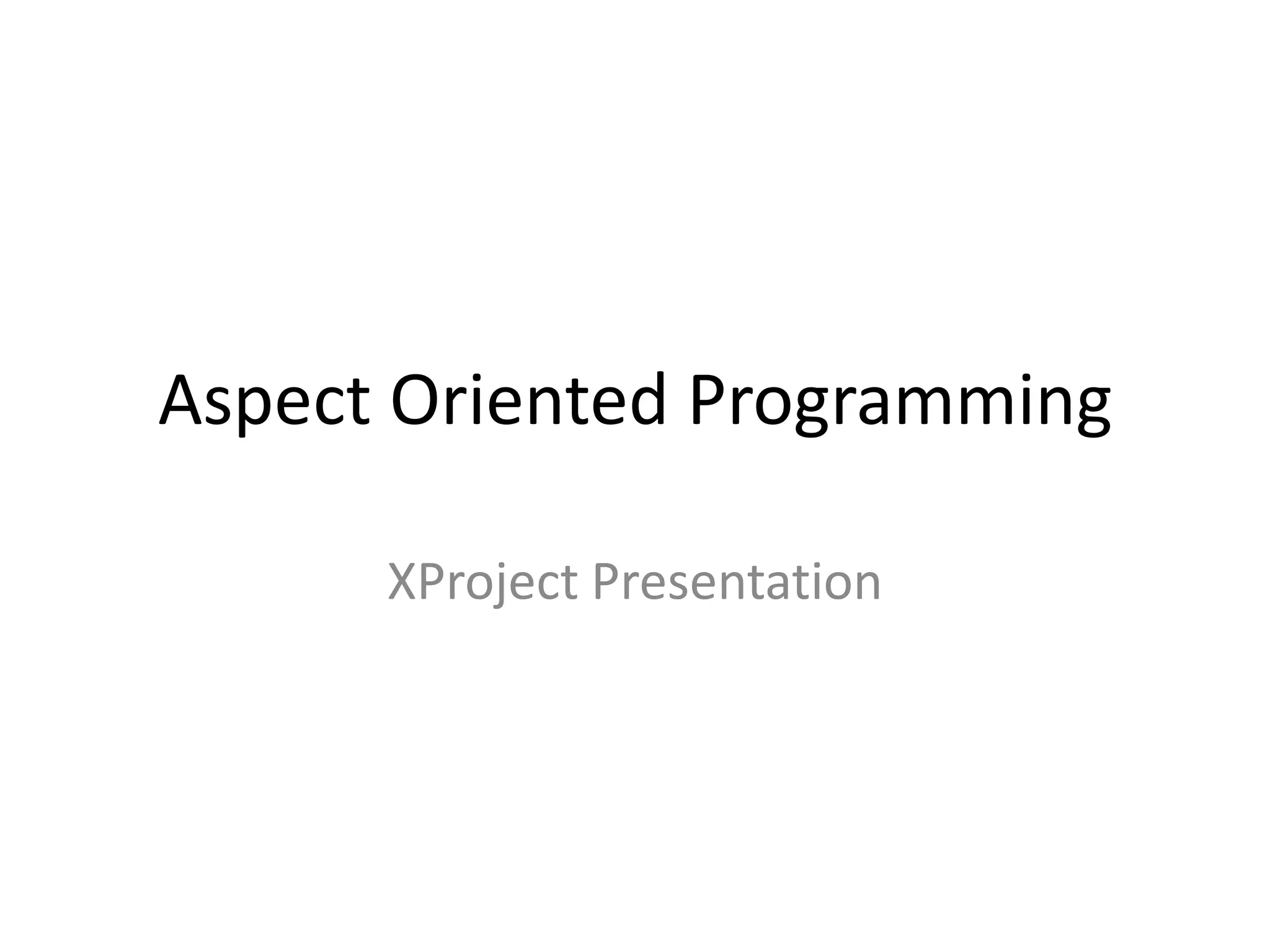 Aspect Oriented Programming

XProject Presentation